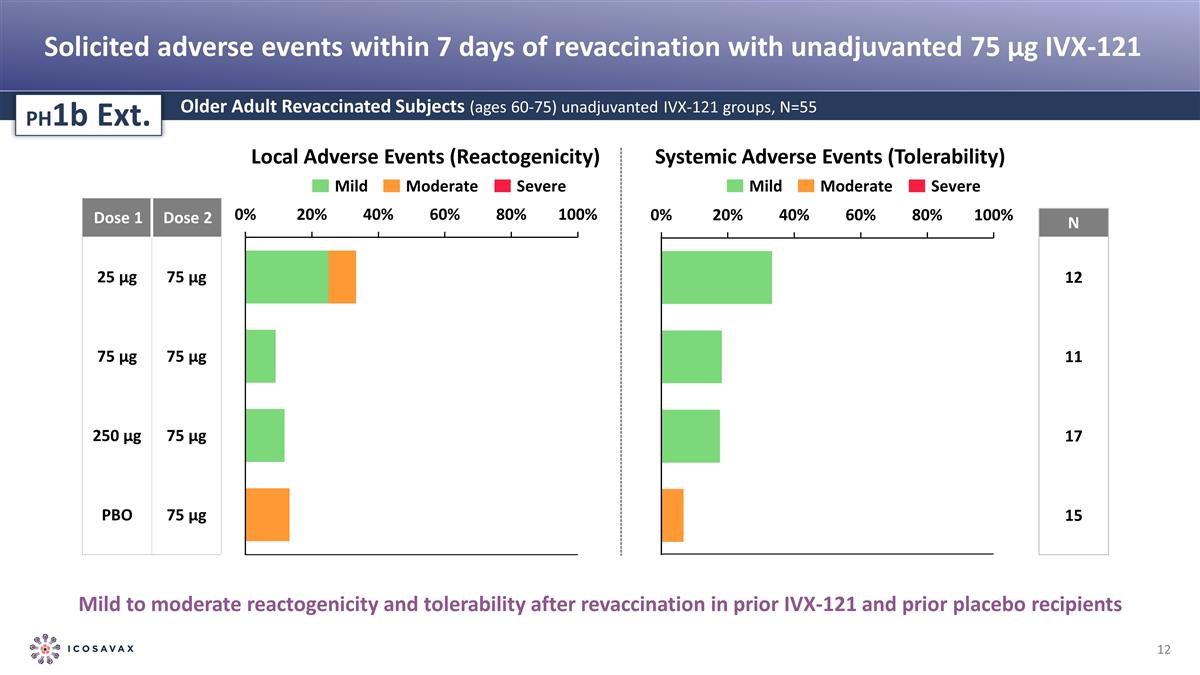 Solicited adverse events within 7 days of revaccination with unadjuvanted 75 µg IVX-121

PH1b Ext.

Older Adult Revaccinated Subjects (ages 60-75) unadjuvanted IVX-121 groups, N=55

Local Adverse Events (Reactogenicity)

Mild Moderate Severe

0% 20% 40% 60% 80% 100%

Systemic Adverse Events (Tolerability)

Mild Moderate Severe

0% 20% 40% 60% 80% 100%

| Dose 1 | Dose 2 | N |
|---|---|---|
| 25 µg | 75 µg | 12 |
| 75 µg | 75 µg | 11 |
| 250 µg | 75 µg | 17 |
| PBO | 75 µg | 15 |

Mild to moderate reactogenicity and tolerability after revaccination in prior IVX-121 and prior placebo recipients

ICOSAVAX

12